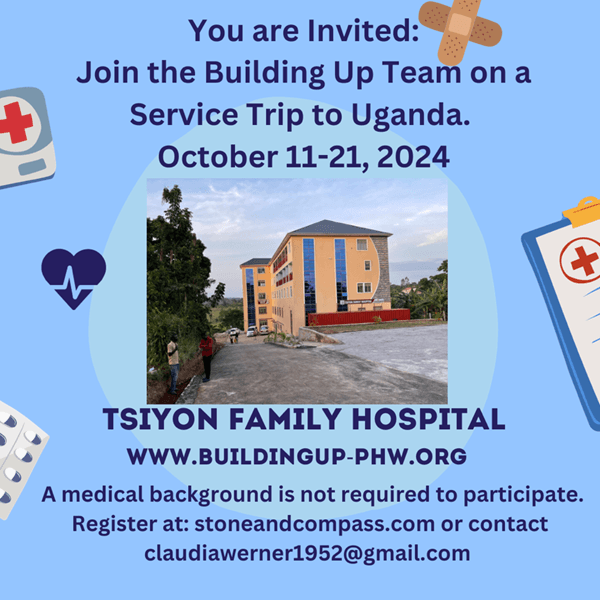 You are Invited:
Join the Building Up Team on a Service Trip to Uganda.
October 11-21, 2024

TSIYON FAMILY HOSPITAL
WWW.BUILDINGUP-PHW.ORG
A medical background is not required to participate.
Register at: stoneandcompass.com or contact claudiawerner1952@gmail.com